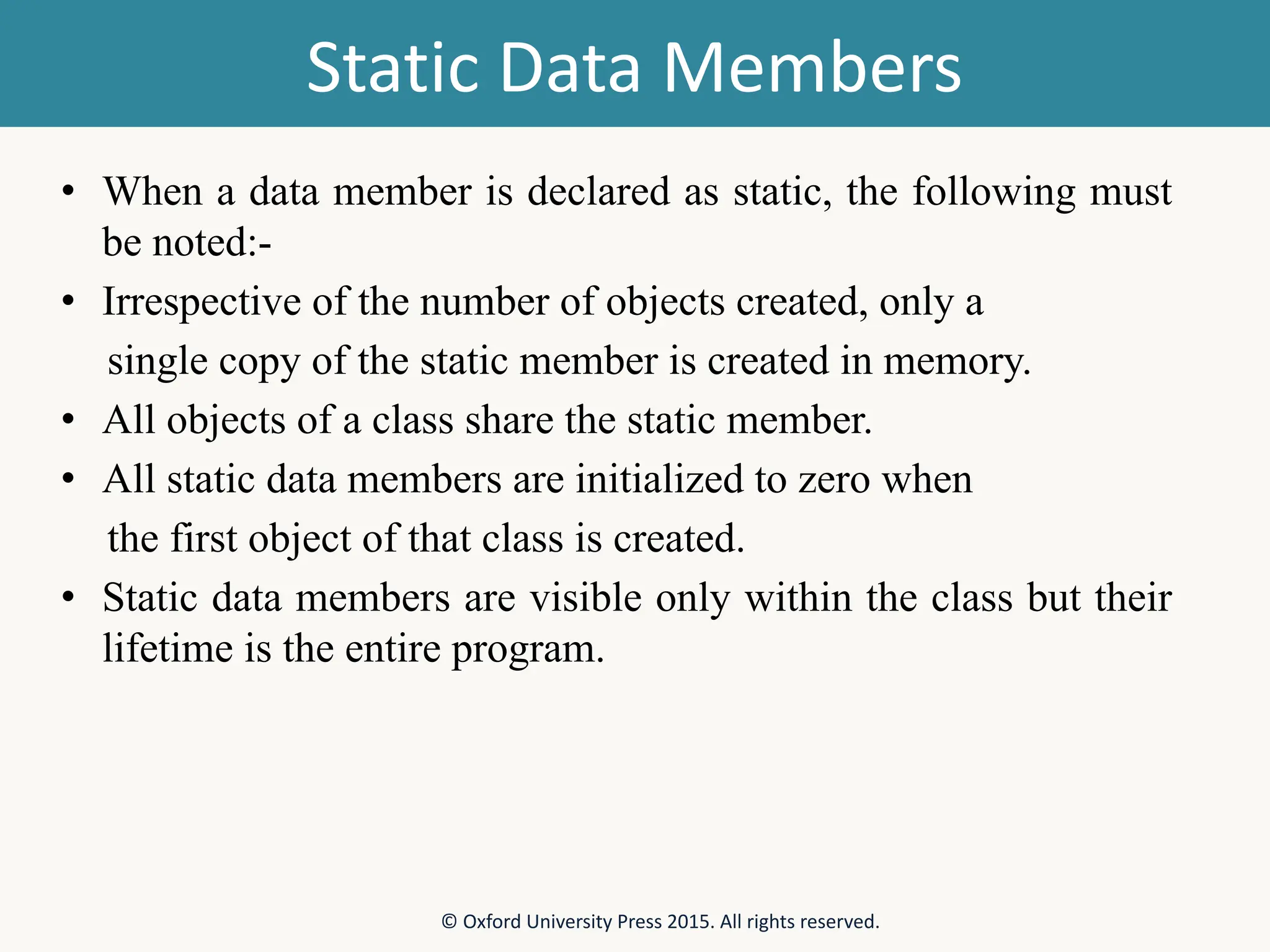 Static Data Members

• When a data member is declared as static, the following must be noted:-

• Irrespective of the number of objects created, only a single copy of the static member is created in memory.

• All objects of a class share the static member.

• All static data members are initialized to zero when the first object of that class is created.

• Static data members are visible only within the class but their lifetime is the entire program.

© Oxford University Press 2015. All rights reserved.